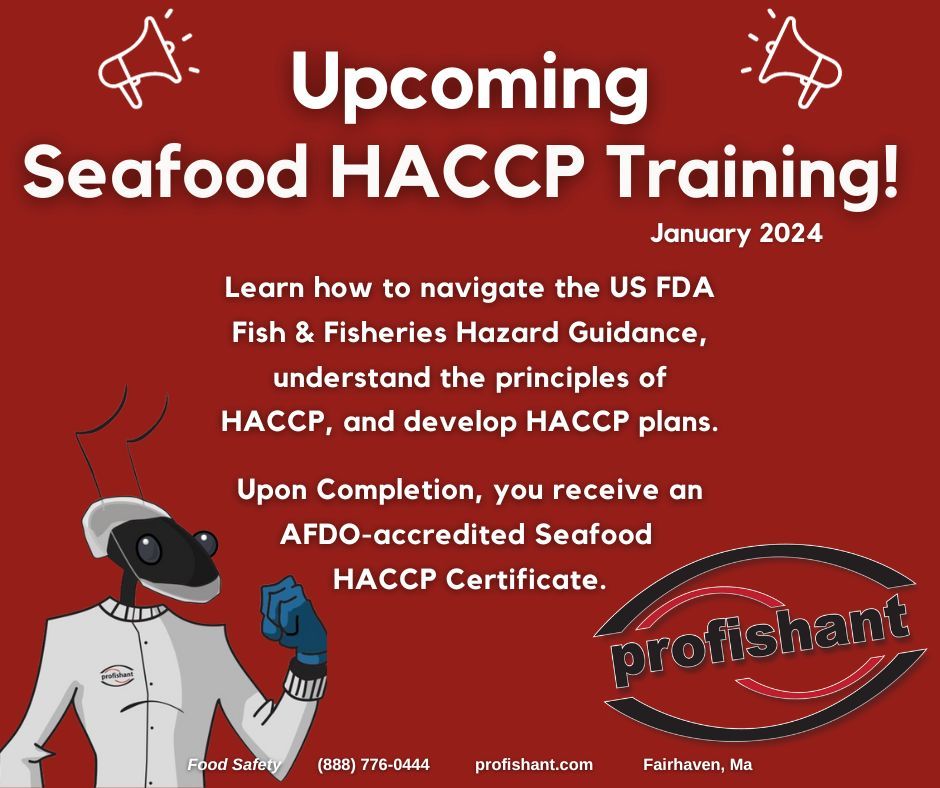 Upcoming
Seafood HACCP Training!
January 2024

Learn how to navigate the US FDA Fish & Fisheries Hazard Guidance, understand the principles of HACCP, and develop HACCP plans.

Upon Completion, you receive an AFDO-accredited Seafood HACCP Certificate.

profishant

profishant

Food Safety (888) 776-0444 profishant.com Fairhaven, Ma